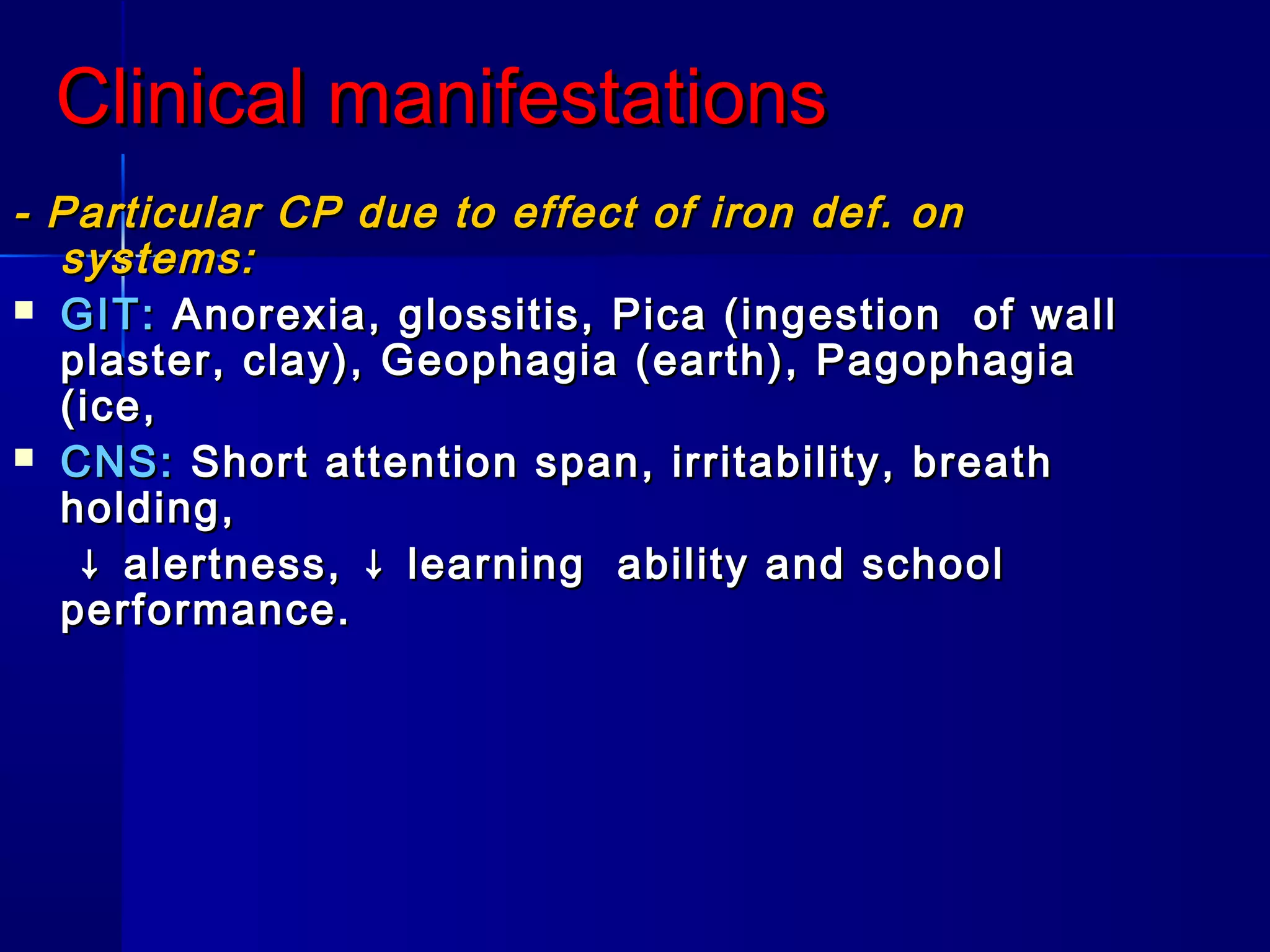 Clinical manifestations

- Particular CP due to effect of iron def. on systems:

▪ GIT: Anorexia, glossitis, Pica (ingestion of wall plaster, clay), Geophagia (earth), Pagophagia (ice,

▪ CNS: Short attention span, irritability, breath holding,

↓ alertness, ↓ learning ability and school performance.